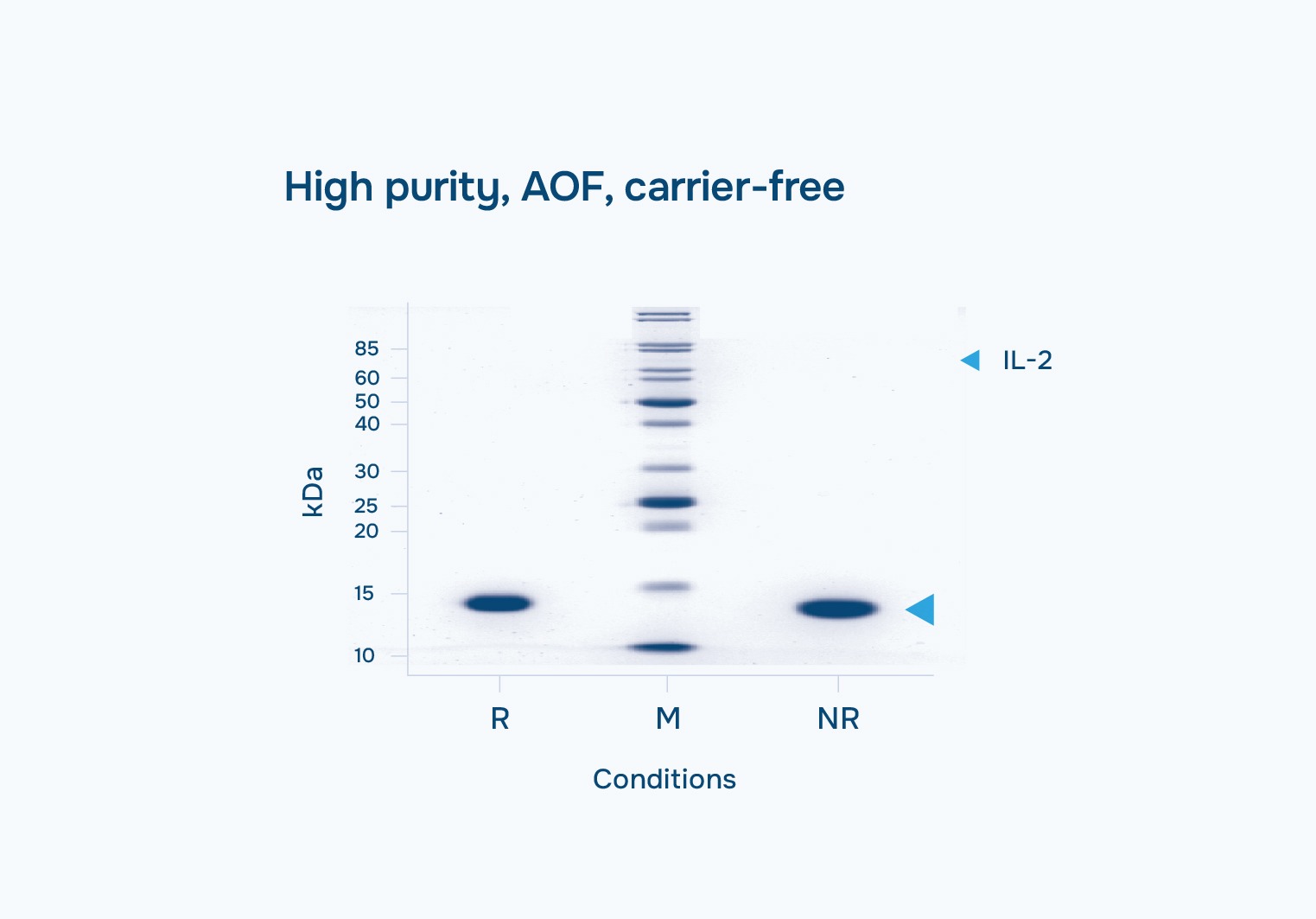 High purity, AOF, carrier-free

IL-2

kDa

85
60
50
40
30
25
20
15
10

R
M
NR

Conditions